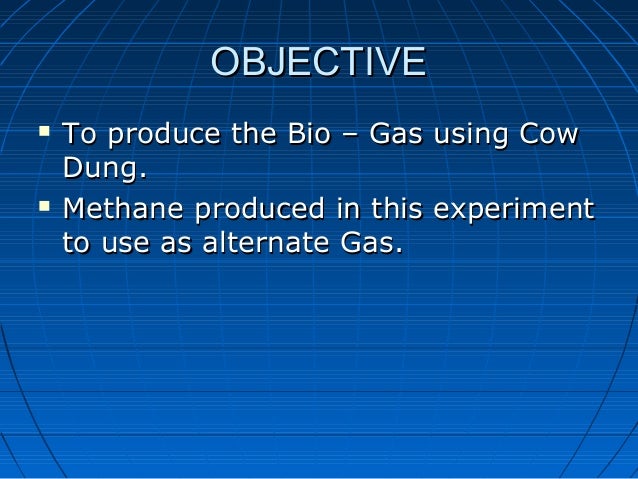 OBJECTIVE

▪ To produce the Bio – Gas using Cow Dung.

▪ Methane produced in this experiment to use as alternate Gas.